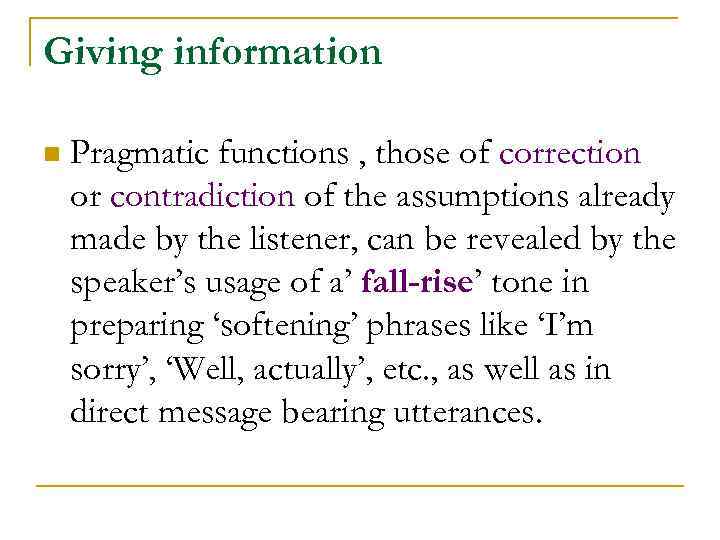 Giving information

Pragmatic functions , those of correction or contradiction of the assumptions already made by the listener, can be revealed by the speaker’s usage of a’ fall-rise’ tone in preparing ‘softening’ phrases like ‘I’m sorry’, ‘Well, actually’, etc., as well as in direct message bearing utterances.